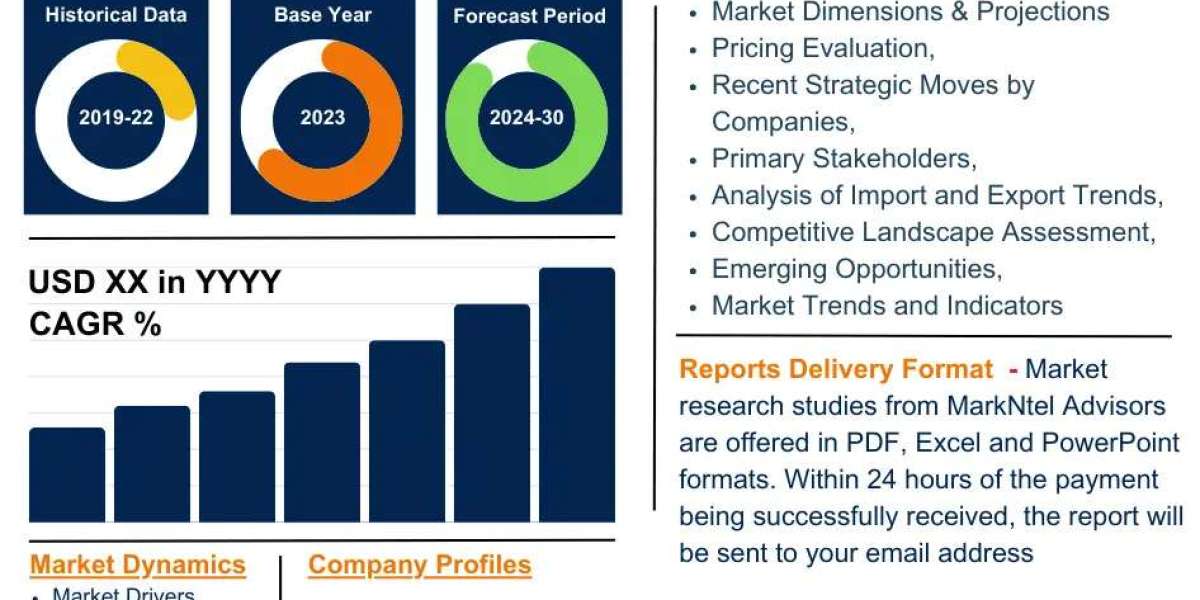 Historical Data

2019-22

Base Year

2023

Forecast Period

2024-30

USD XX in YYYY
CAGR %

Market Dynamics

• Market Drivers

Company Profiles

• Market Dimensions & Projections
• Pricing Evaluation,
• Recent Strategic Moves by Companies,
• Primary Stakeholders,
• Analysis of Import and Export Trends,
• Competitive Landscape Assessment,
• Emerging Opportunities,
• Market Trends and Indicators

Reports Delivery Format - Market research studies from MarkNtel Advisors are offered in PDF, Excel and PowerPoint formats. Within 24 hours of the payment being successfully received, the report will be sent to your email address